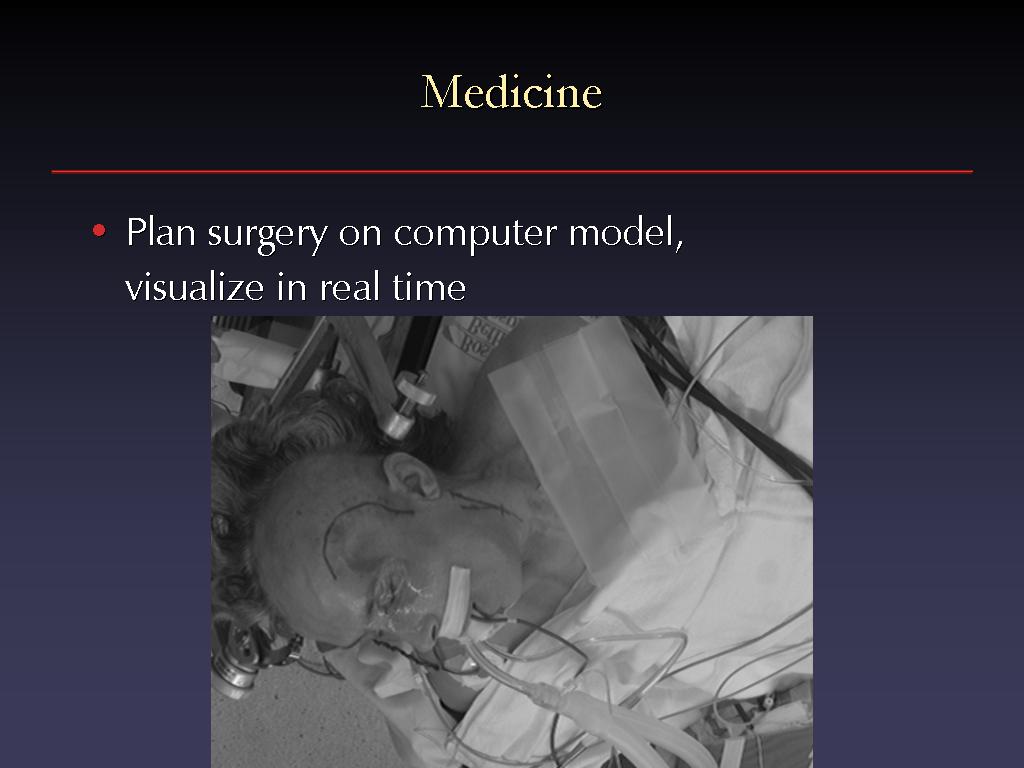 Medicine

• Plan surgery on computer model, visualize in real time